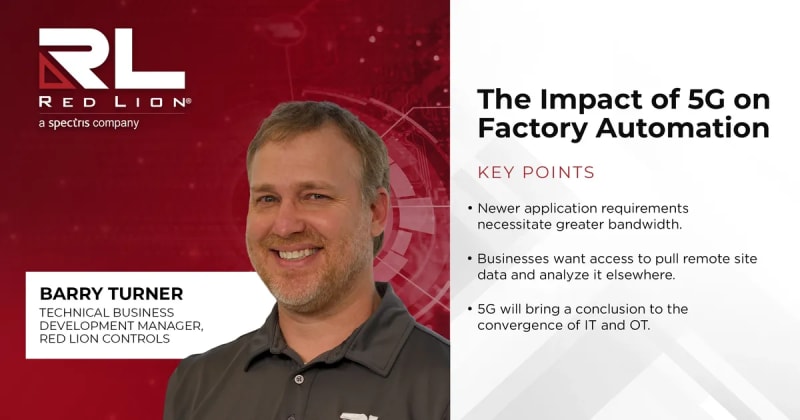 RL
RED LION®
a spectris company

BARRY TURNER
TECHNICAL BUSINESS DEVELOPMENT MANAGER, RED LION CONTROLS

The Impact of 5G on Factory Automation

KEY POINTS

• Newer application requirements necessitate greater bandwidth.

• Businesses want access to pull remote site data and analyze it elsewhere.

• 5G will bring a conclusion to the convergence of IT and OT.